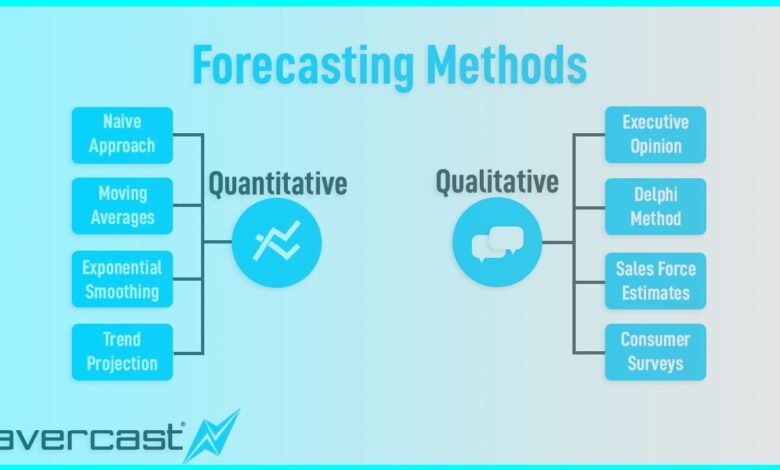 Forecasting Methods

Naive Approach

Moving Averages

Exponential Smoothing

Trend Projection

Quantitative

Qualitative

Executive Opinion

Delphi Method

Sales Force Estimates

Consumer Surveys

avercast